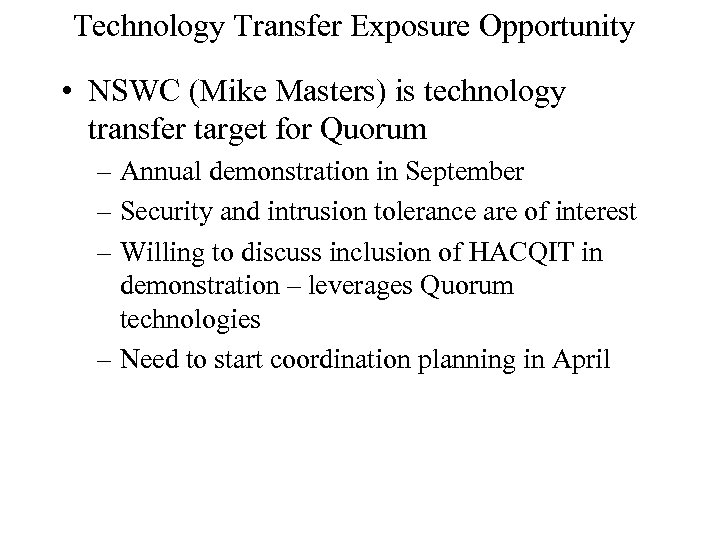 Technology Transfer Exposure Opportunity

• NSWC (Mike Masters) is technology transfer target for Quorum
– Annual demonstration in September
– Security and intrusion tolerance are of interest
– Willing to discuss inclusion of HACQIT in demonstration – leverages Quorum technologies
– Need to start coordination planning in April